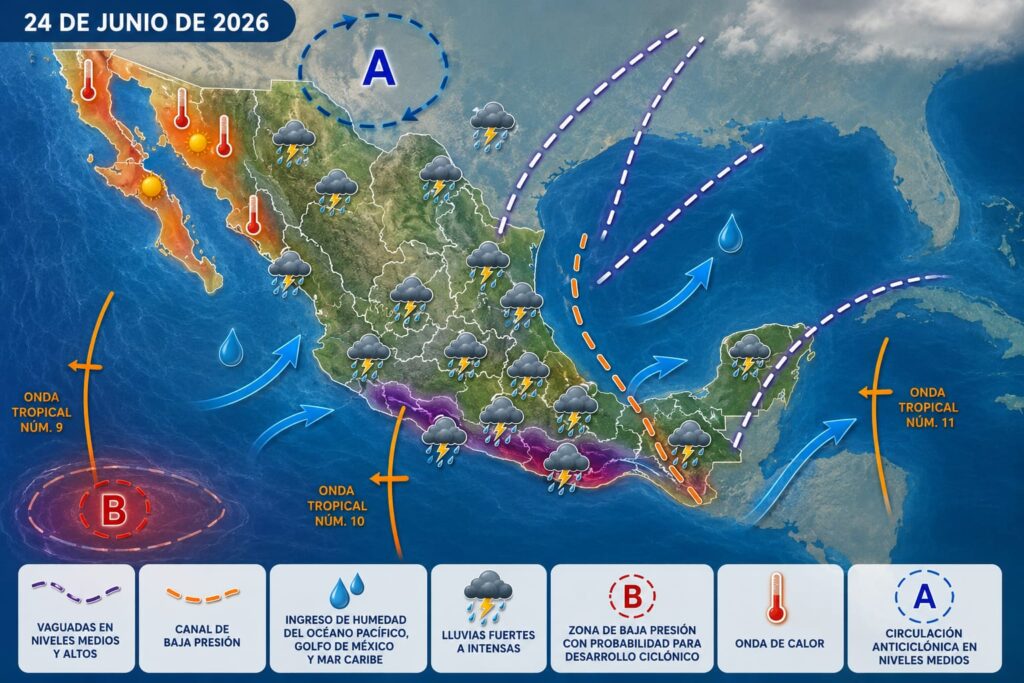 24 DE JUNIO DE 2026

A

ONDA TROPICAL NÚM. 9

B

ONDA TROPICAL NÚM. 10

ONDA TROPICAL NÚM. 11

VAGUADAS EN NIVELES MEDIOS Y ALTOS

CANAL DE BAJA PRESIÓN

INGRESO DE HUMEDAD DEL OCÉANO PACÍFICO, GOLFO DE MÉXICO Y MAR CARIBE

LLUVIAS FUERTES A INTENSAS

B
ZONA DE BAJA PRESIÓN CON PROBABILIDAD PARA DESARROLLO CICLÓNICO

ONDA DE CALOR

A
CIRCULACIÓN ANTICICLÓNICA EN NIVELES MEDIOS